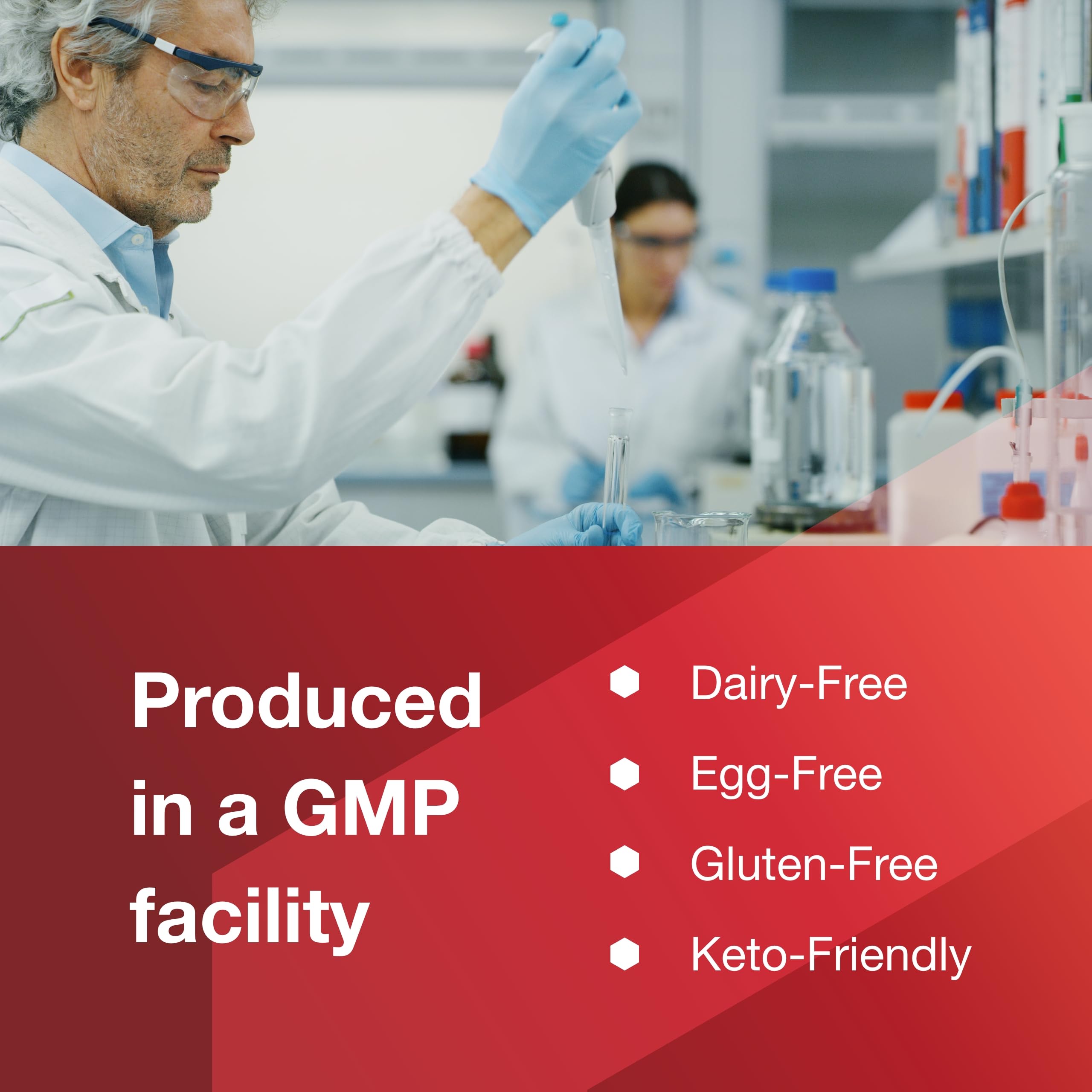 Produced in a GMP facility

Dairy-Free

Egg-Free

Gluten-Free

Keto-Friendly